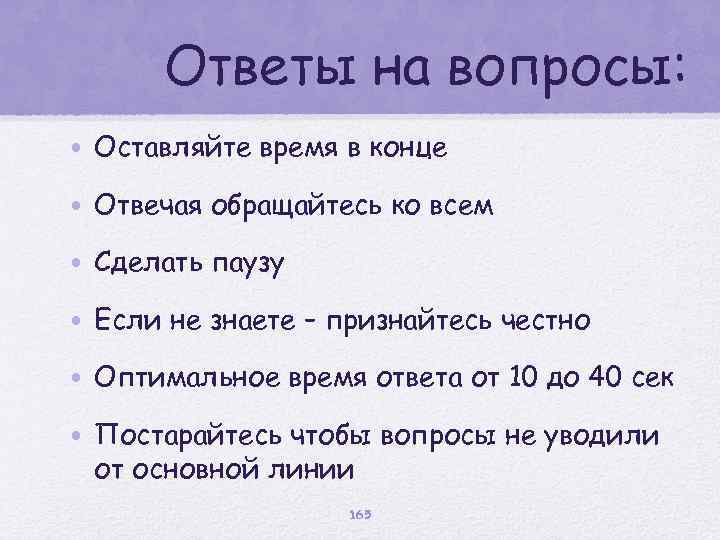 Ответы на вопросы:

• Оставляйте время в конце

• Отвечая обращайтесь ко всем

• Сделать паузу

• Если не знаете - признайтесь честно

• Оптимальное время ответа от 10 до 40 сек

• Постарайтесь чтобы вопросы не уводили от основной линии

165